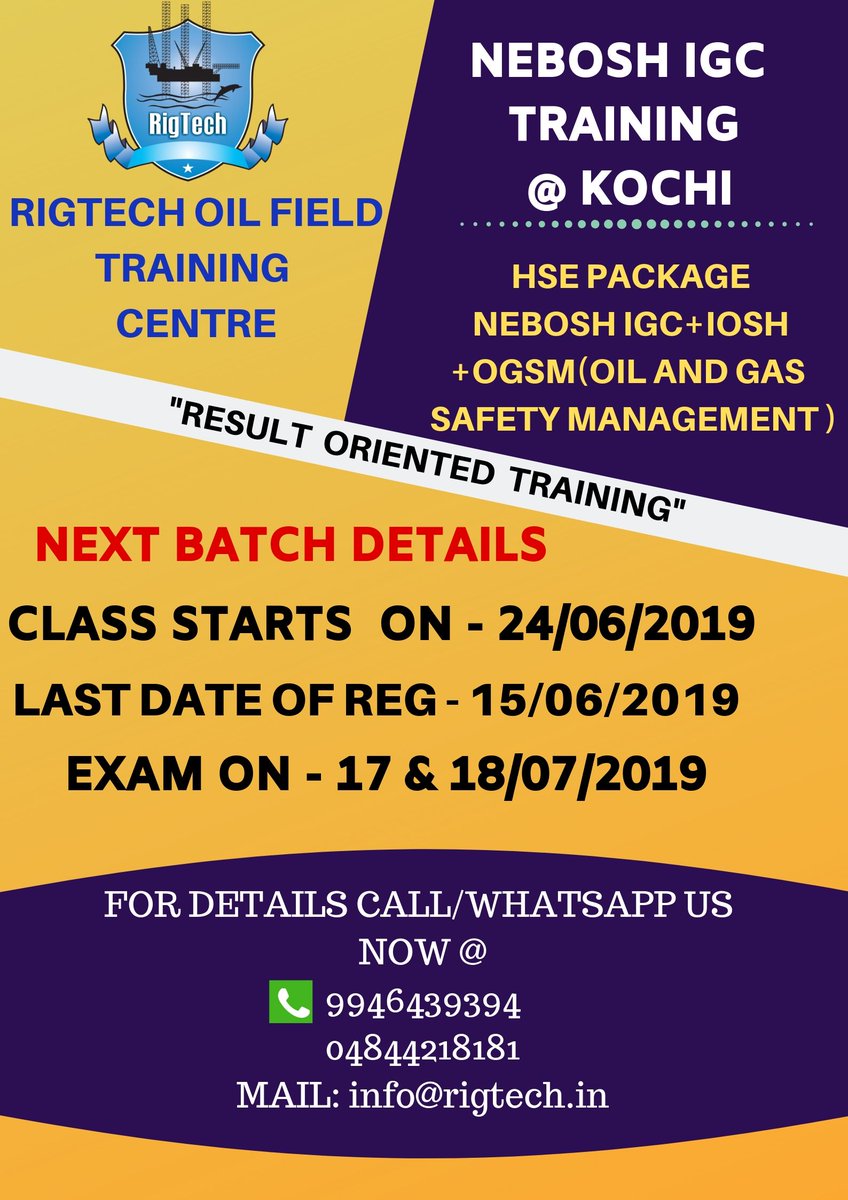 RigTech

RIGTECH OIL FIELD TRAINING CENTRE

NEBOSH IGC TRAINING @ KOCHI

HSE PACKAGE NEBOSH IGC+IOSH +OGSM(OIL AND GAS SAFETY MANAGEMENT )

"RESULT ORIENTED TRAINING"

NEXT BATCH DETAILS

CLASS STARTS ON - 24/06/2019

LAST DATE OF REG - 15/06/2019

EXAM ON - 17 & 18/07/2019

FOR DETAILS CALL/WHATSAPP US NOW @

9946439394
04844218181
MAIL: info@rigtech.in